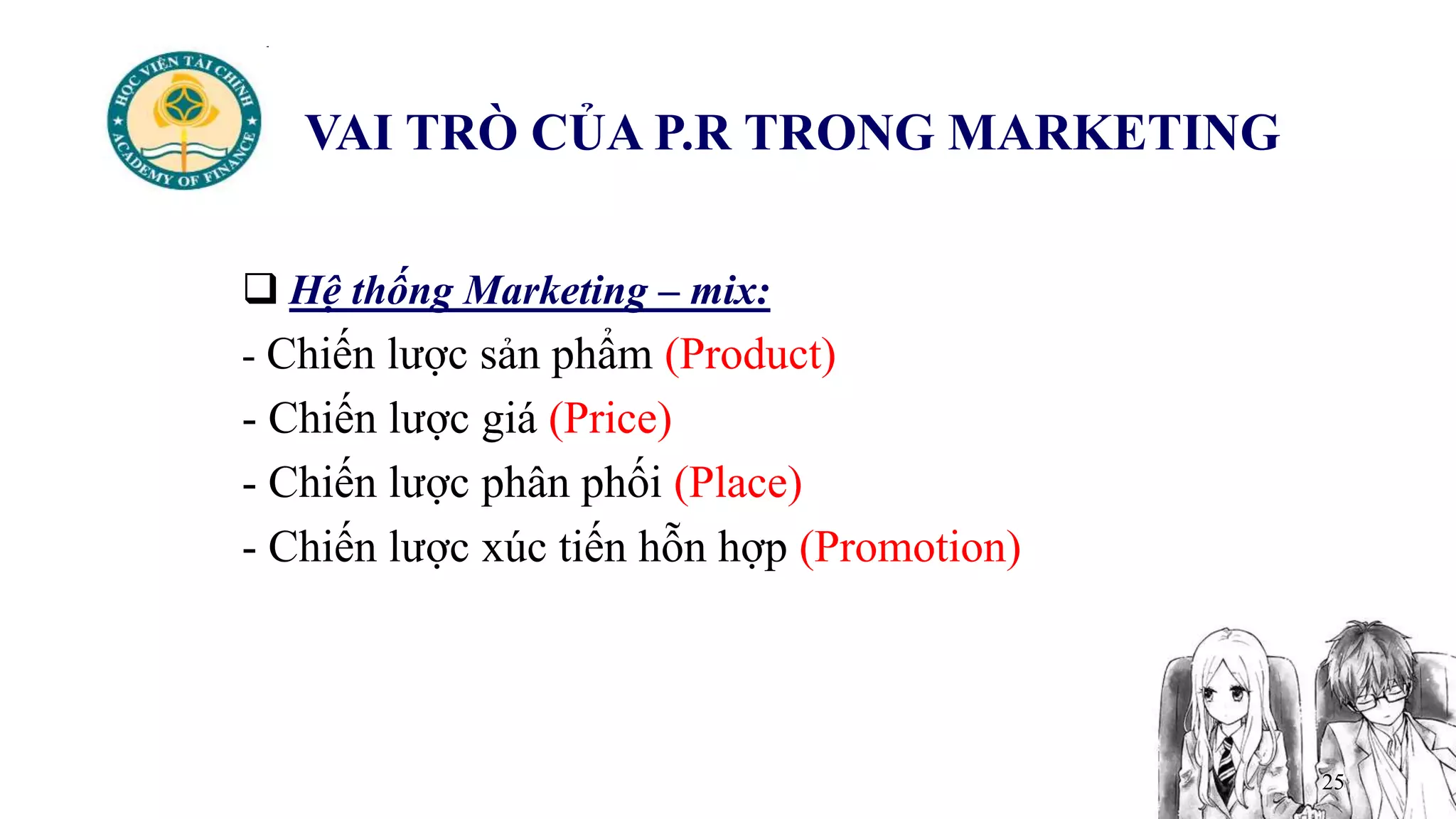 HỌC VIỆN TÀI CHÍNH
ACADEMY OF FINANCE

VAI TRÒ CỦA P.R TRONG MARKETING

❑ Hệ thống Marketing – mix:
- Chiến lược sản phẩm (Product)
- Chiến lược giá (Price)
- Chiến lược phân phối (Place)
- Chiến lược xúc tiến hỗn hợp (Promotion)

25